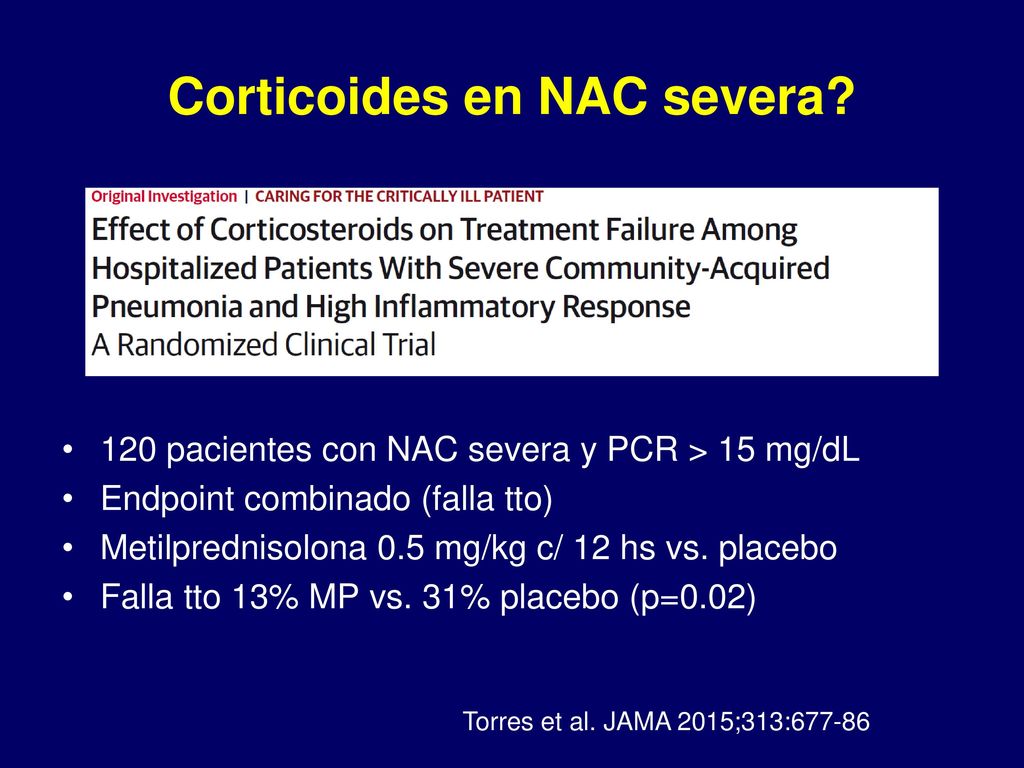 Corticoides en NAC severa?

Original Investigation | CARING FOR THE CRITICALLY ILL PATIENT

Effect of Corticosteroids on Treatment Failure Among Hospitalized Patients With Severe Community-Acquired Pneumonia and High Inflammatory Response
A Randomized Clinical Trial

• 120 pacientes con NAC severa y PCR > 15 mg/dL
• Endpoint combinado (falla tto)
• Metilprednisolona 0.5 mg/kg c/ 12 hs vs. placebo
• Falla tto 13% MP vs. 31% placebo (p=0.02)

Torres et al. JAMA 2015;313:677-86